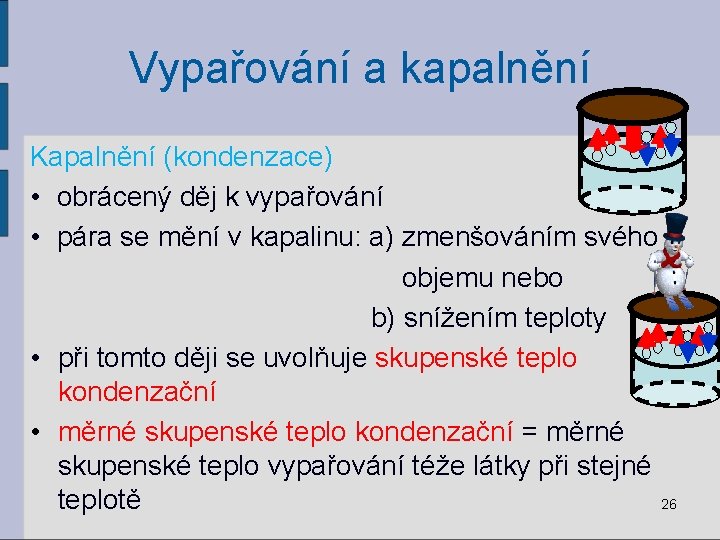 Vypařování a kapalnění

Kapalnění (kondenzace)

• obrácený děj k vypařování

• pára se mění v kapalinu: a) zmenšováním svého objemu nebo
b) snížením teploty

• při tomto ději se uvolňuje skupenské teplo kondenzační

• měrné skupenské teplo kondenzační = měrné skupenské teplo vypařování téže látky při stejné teplotě

26